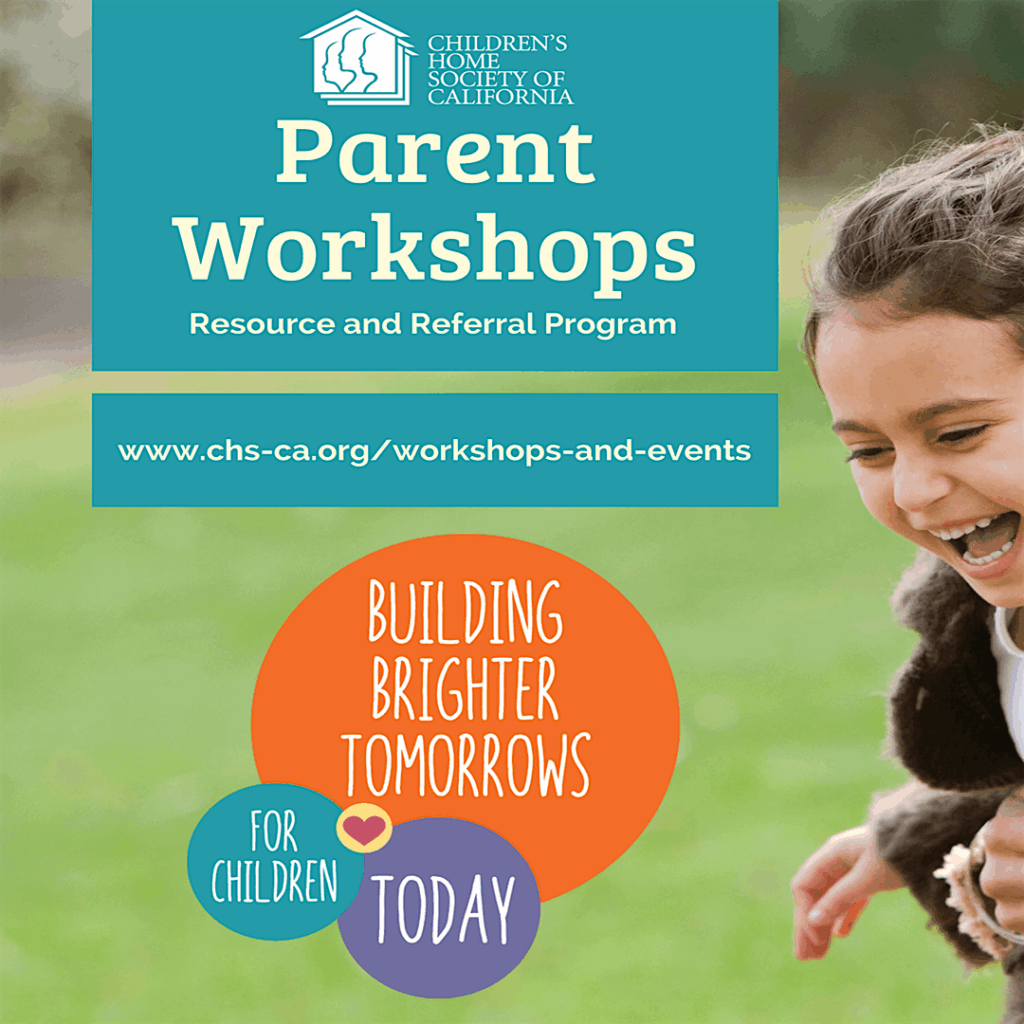 CHILDREN'S HOME SOCIETY OF CALIFORNIA

Parent Workshops

Resource and Referral Program

www.chs-ca.org/workshops-and-events

BUILDING BRIGHTER TOMORROWS

FOR CHILDREN

TODAY